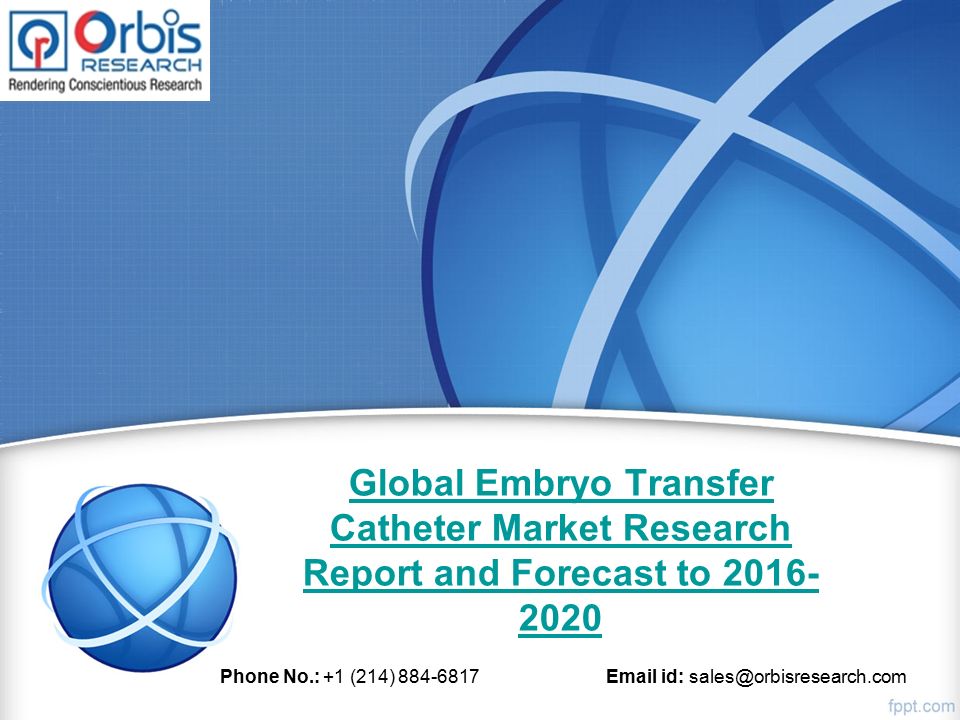 Orbis RESEARCH
Rendering Conscientious Research

Global Embryo Transfer Catheter Market Research Report and Forecast to 2016-2020

Phone No.: +1 (214) 884-6817

Email id: sales@orbisresearch.com

fppt.com